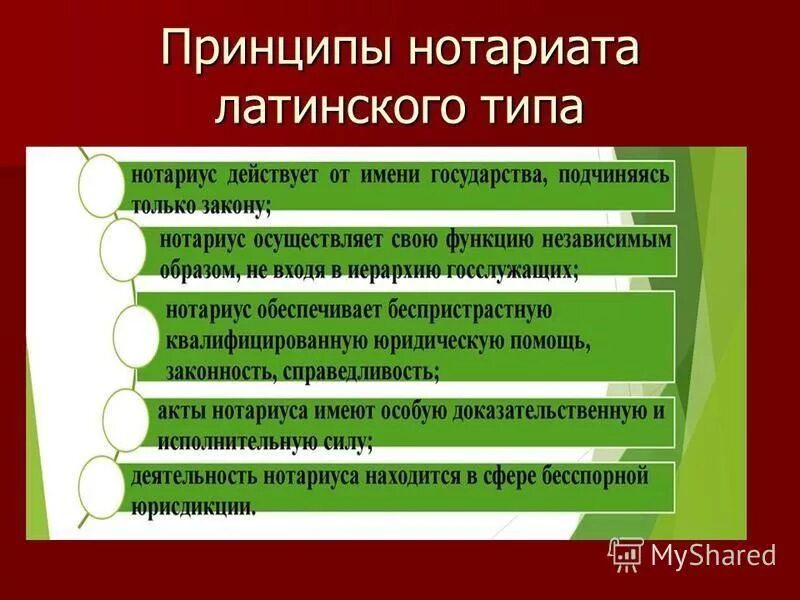 Принципы нотариата латинского типа

нотариус действует от имени государства, подчиняясь только закону;

нотариус осуществляет свою функцию независимым образом, не входя в иерархию госслужащих;

нотариус обеспечивает беспристрастную квалифицированную юридическую помощь, законность, справедливость;

акты нотариуса имеют особую доказательственную и исполнительную силу;

деятельность нотариуса находится в сфере бесспорной юрисдикции.

MyShared